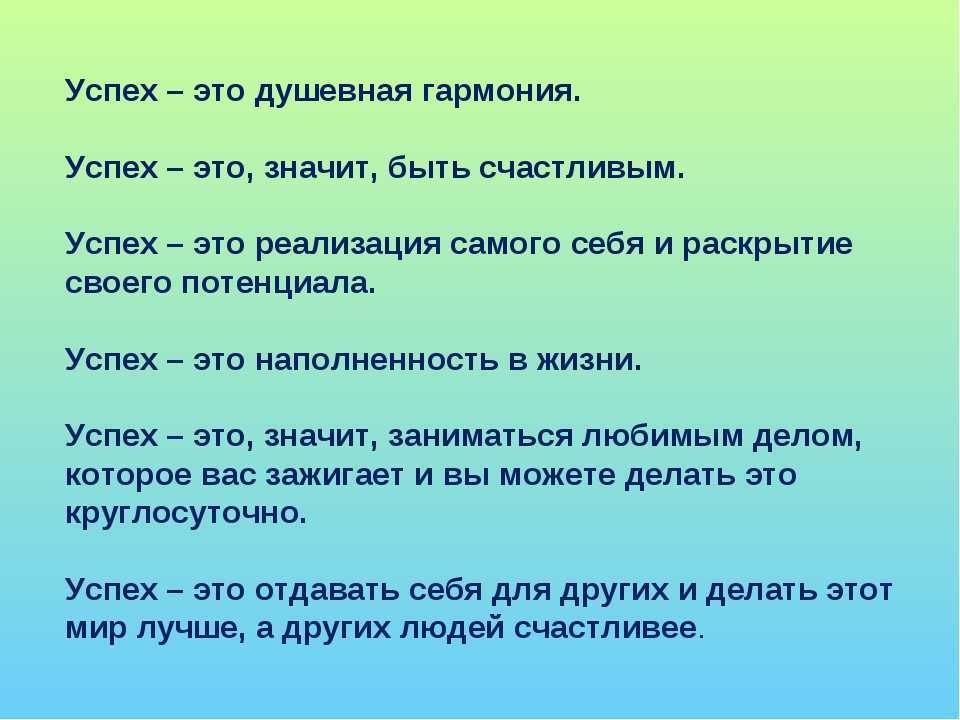 Успех – это душевная гармония.

Успех – это, значит, быть счастливым.

Успех – это реализация самого себя и раскрытие своего потенциала.

Успех – это наполненность в жизни.

Успех – это, значит, заниматься любимым делом, которое вас зажигает и вы можете делать это круглосуточно.

Успех – это отдавать себя для других и делать этот мир лучше, а других людей счастливее.